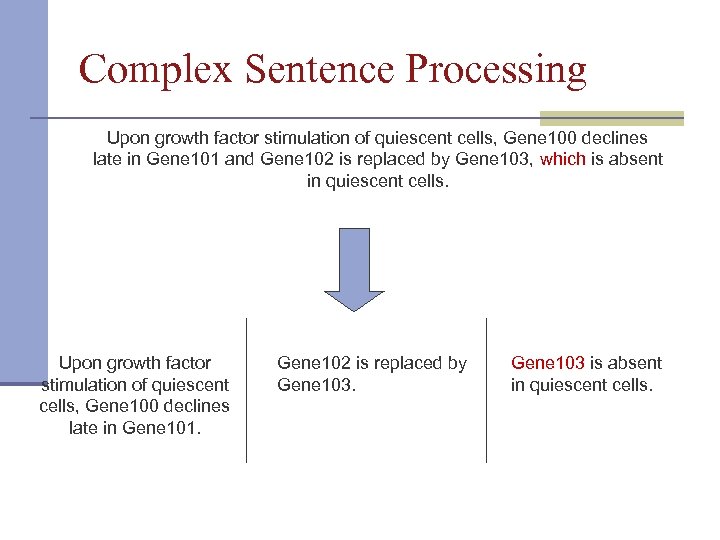 Complex Sentence Processing

Upon growth factor stimulation of quiescent cells, Gene100 declines late in Gene101 and Gene102 is replaced by Gene103, which is absent in quiescent cells.

Upon growth factor stimulation of quiescent cells, Gene100 declines late in Gene101.

Gene102 is replaced by Gene103.

Gene103 is absent in quiescent cells.